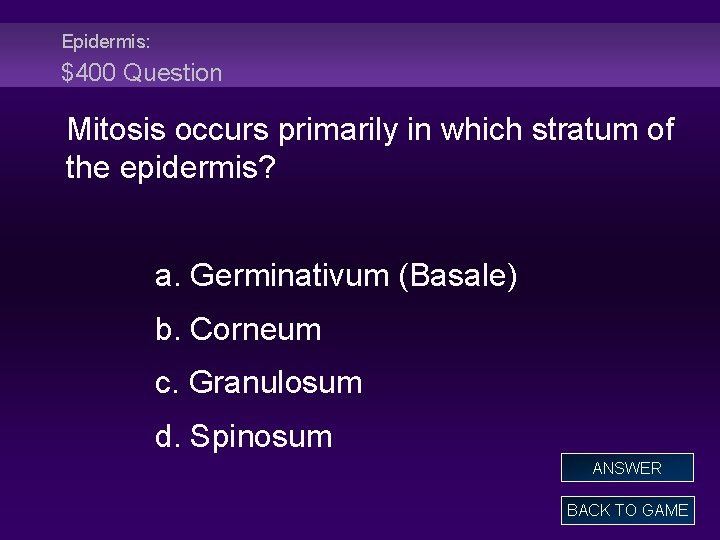 Epidermis:
\$400 Question

Mitosis occurs primarily in which stratum of the epidermis?

a. Germinativum (Basale)
b. Corneum
c. Granulosum
d. Spinosum

ANSWER
BACK TO GAME